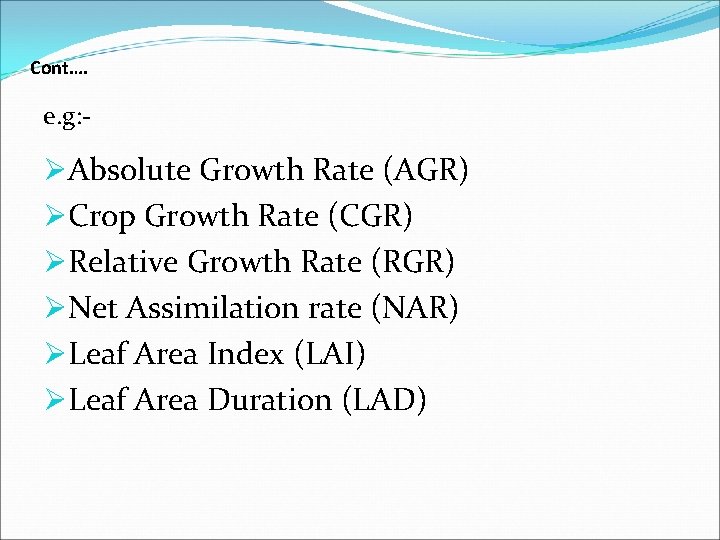 Cont….

e.g:-

➢Absolute Growth Rate (AGR)
➢Crop Growth Rate (CGR)
➢Relative Growth Rate (RGR)
➢Net Assimilation rate (NAR)
➢Leaf Area Index (LAI)
➢Leaf Area Duration (LAD)